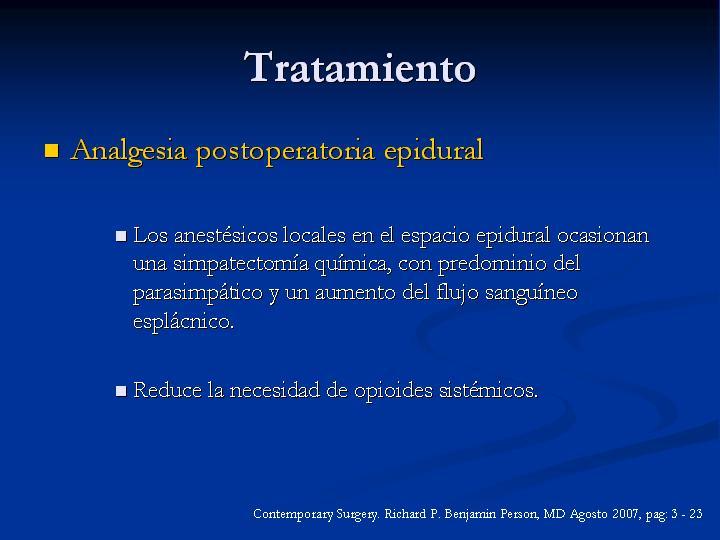 Tratamiento

Analgesia postoperatoria epidural

Los anestésicos locales en el espacio epidural ocasionan una simpatectomía química, con predominio del parasimpático y un aumento del flujo sanguíneo esplácnico.

Reduce la necesidad de opioides sistémicos.

Contemporary Surgery. Richard P. Benjamin Person, MD Agosto 2007, pag: 3 - 23